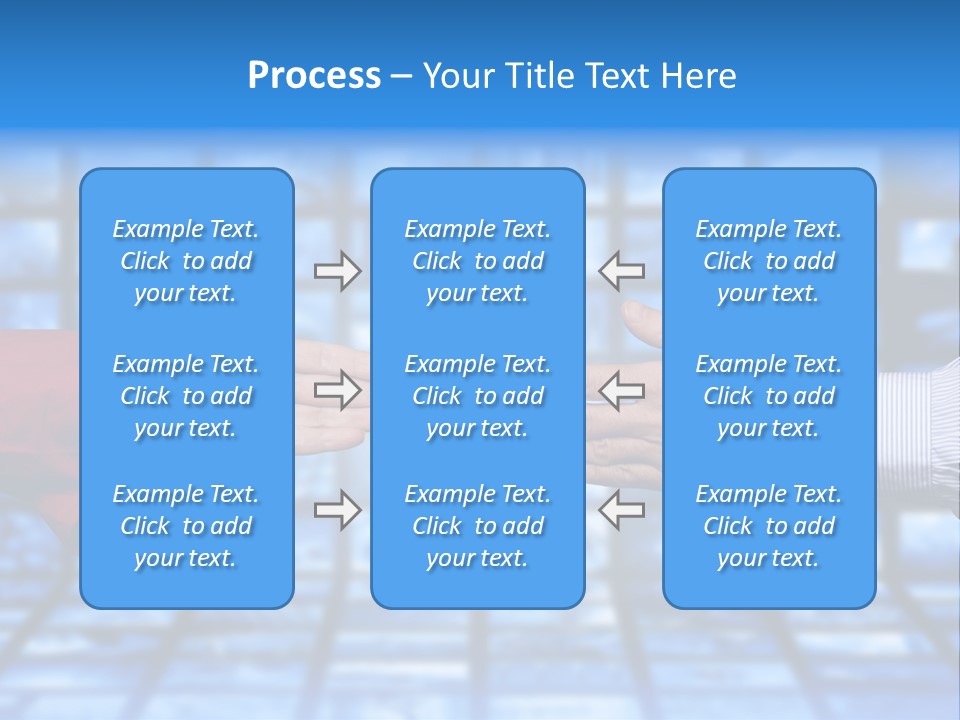 Process – Your Title Text Here

Example Text. Click to add your text.

Example Text. Click to add your text.

Example Text. Click to add your text.

Example Text. Click to add your text.

Example Text. Click to add your text.

Example Text. Click to add your text.

Example Text. Click to add your text.

Example Text. Click to add your text.

Example Text. Click to add your text.